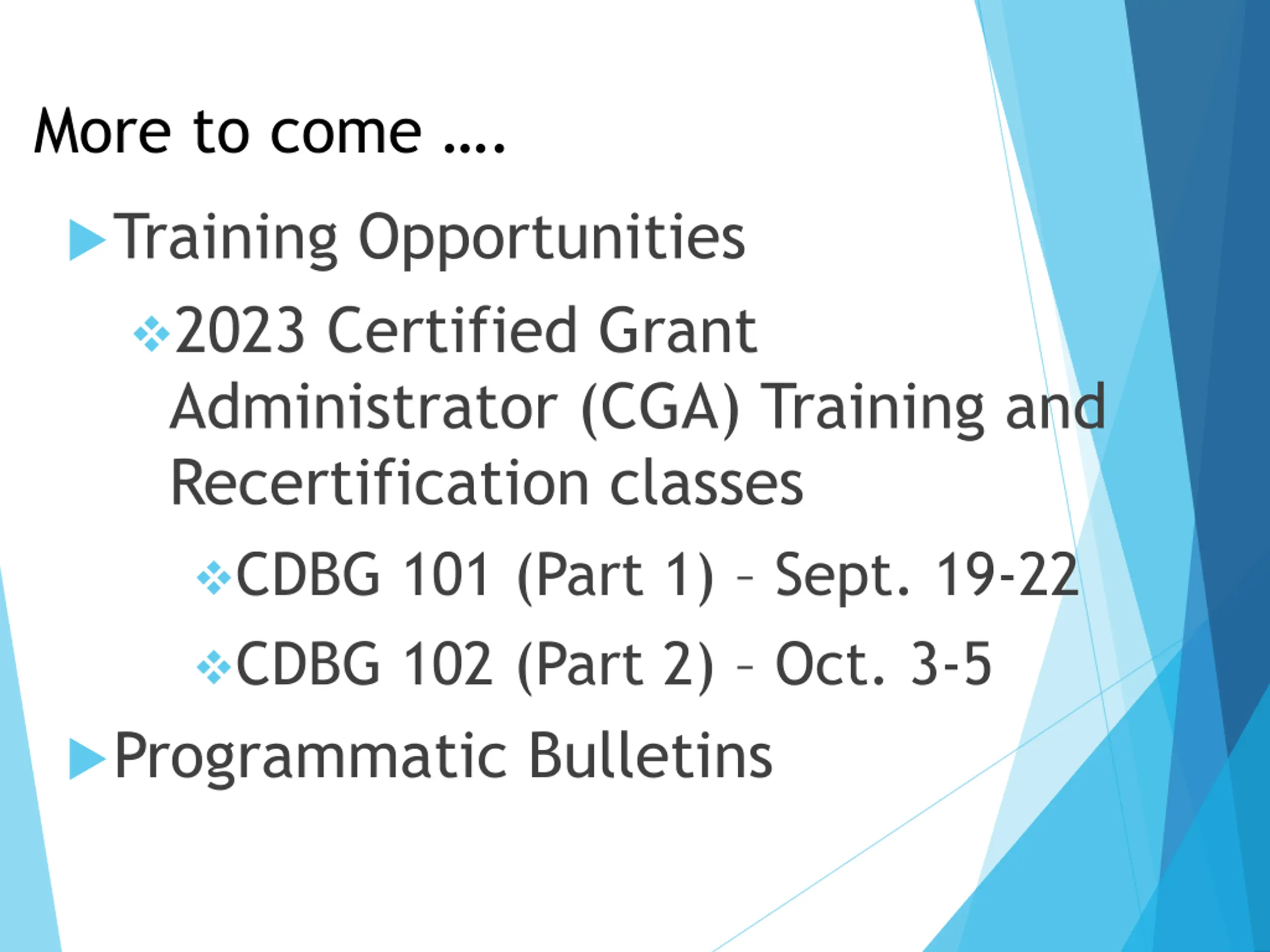 More to come ….

Training Opportunities

2023 Certified Grant Administrator (CGA) Training and Recertification classes

CDBG 101 (Part 1) – Sept. 19-22

CDBG 102 (Part 2) – Oct. 3-5

Programmatic Bulletins